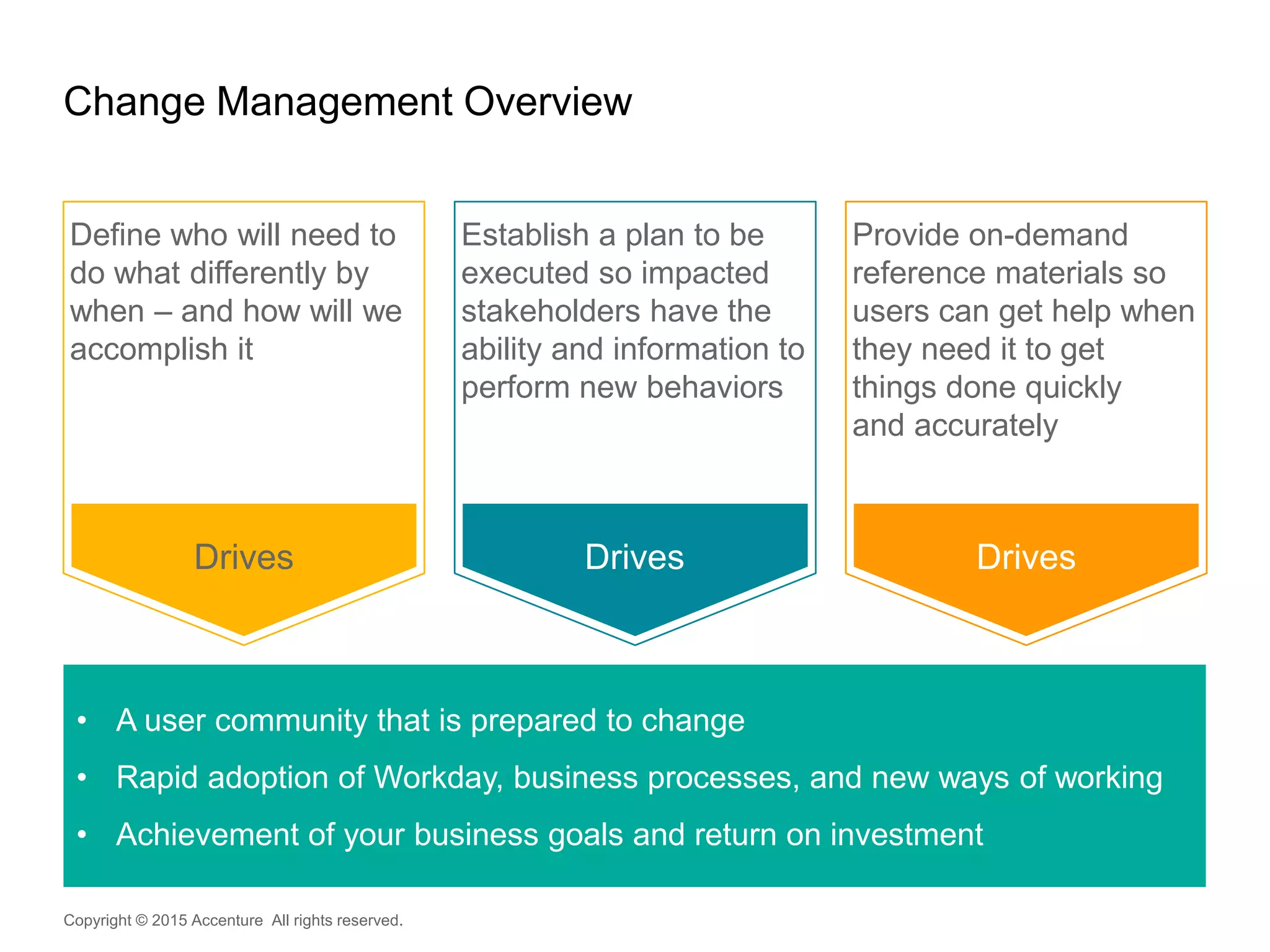 Change Management Overview

Define who will need to do what differently by when – and how will we accomplish it

Drives

Establish a plan to be executed so impacted stakeholders have the ability and information to perform new behaviors

Drives

Provide on-demand reference materials so users can get help when they need it to get things done quickly and accurately

Drives

• A user community that is prepared to change
• Rapid adoption of Workday, business processes, and new ways of working
• Achievement of your business goals and return on investment

Copyright © 2015 Accenture All rights reserved.